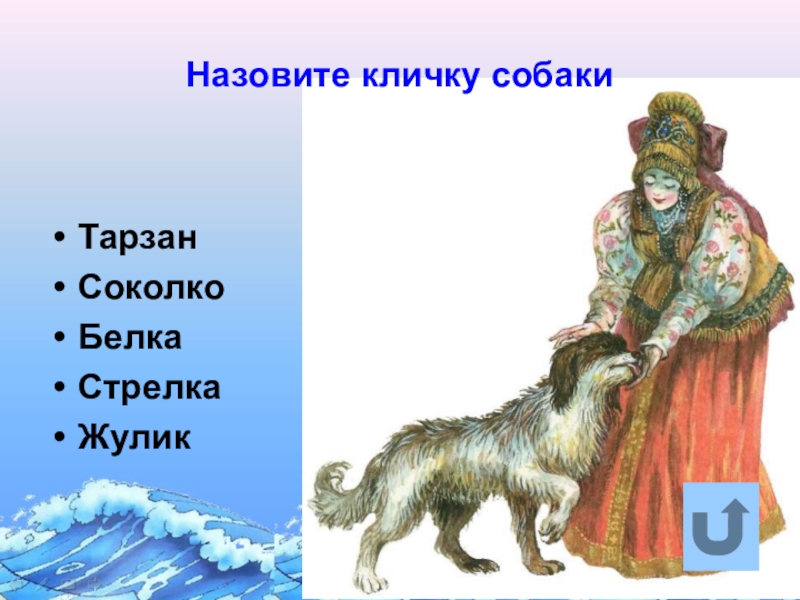 Назовите кличку собаки

• Тарзан
• Соколко
• Белка
• Стрелка
• Жулик